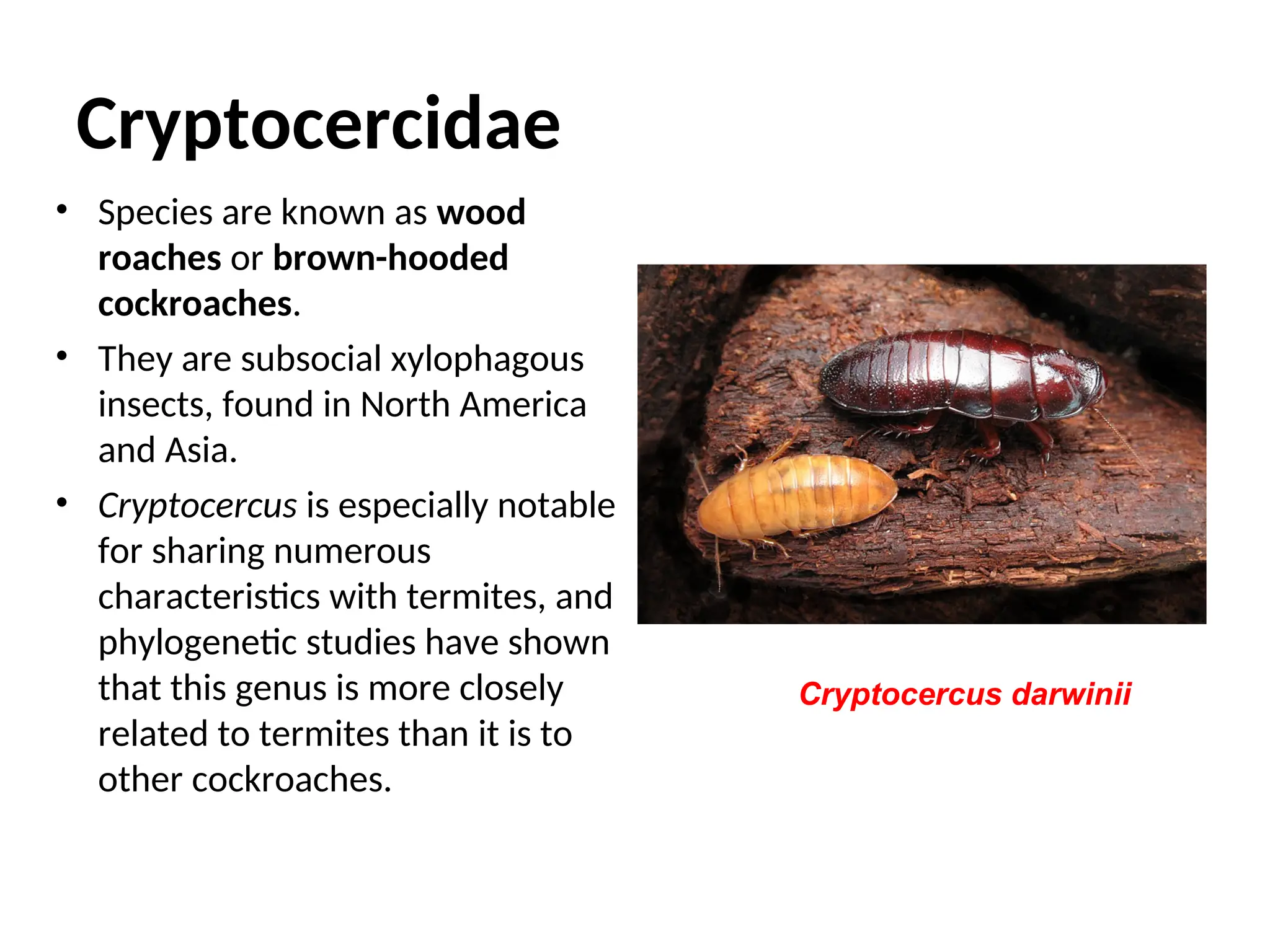 Cryptocercidae

• Species are known as wood roaches or brown-hooded cockroaches.
• They are subsocial xylophagous insects, found in North America and Asia.
• Cryptocercus is especially notable for sharing numerous characteristics with termites, and phylogenetic studies have shown that this genus is more closely related to termites than it is to other cockroaches.

Cryptocercus darwinii